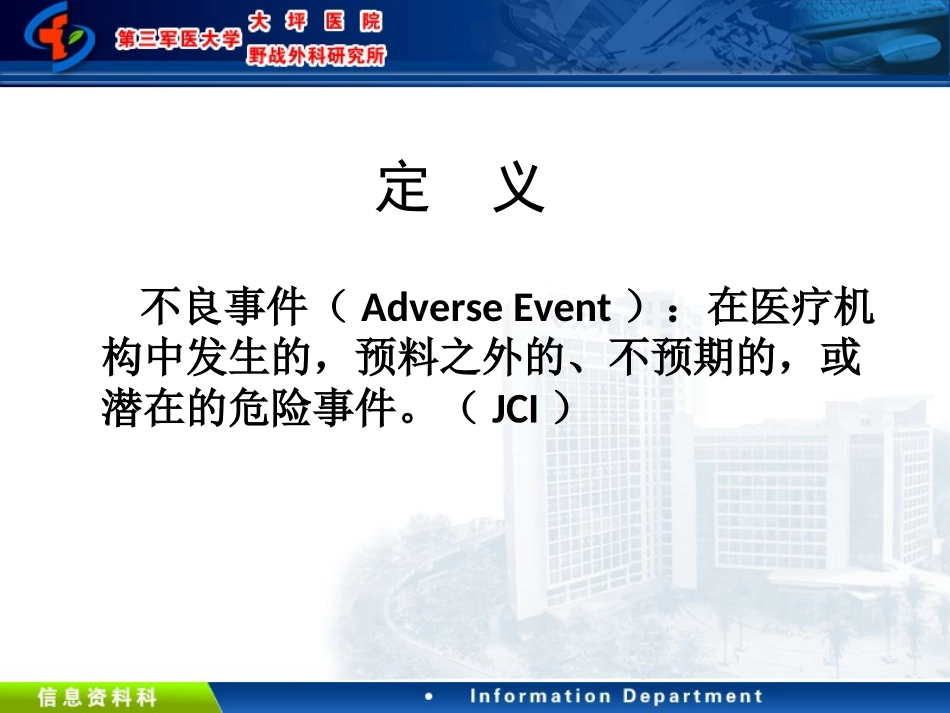 第三军医大学 大坪医院 野战外科研究所

定 义

不良事件（ Adverse Event ）：在医疗机构中发生的，预料之外的、不预期的，或潜在的危险事件。（ JCI ）

信息资料科 • Information Department